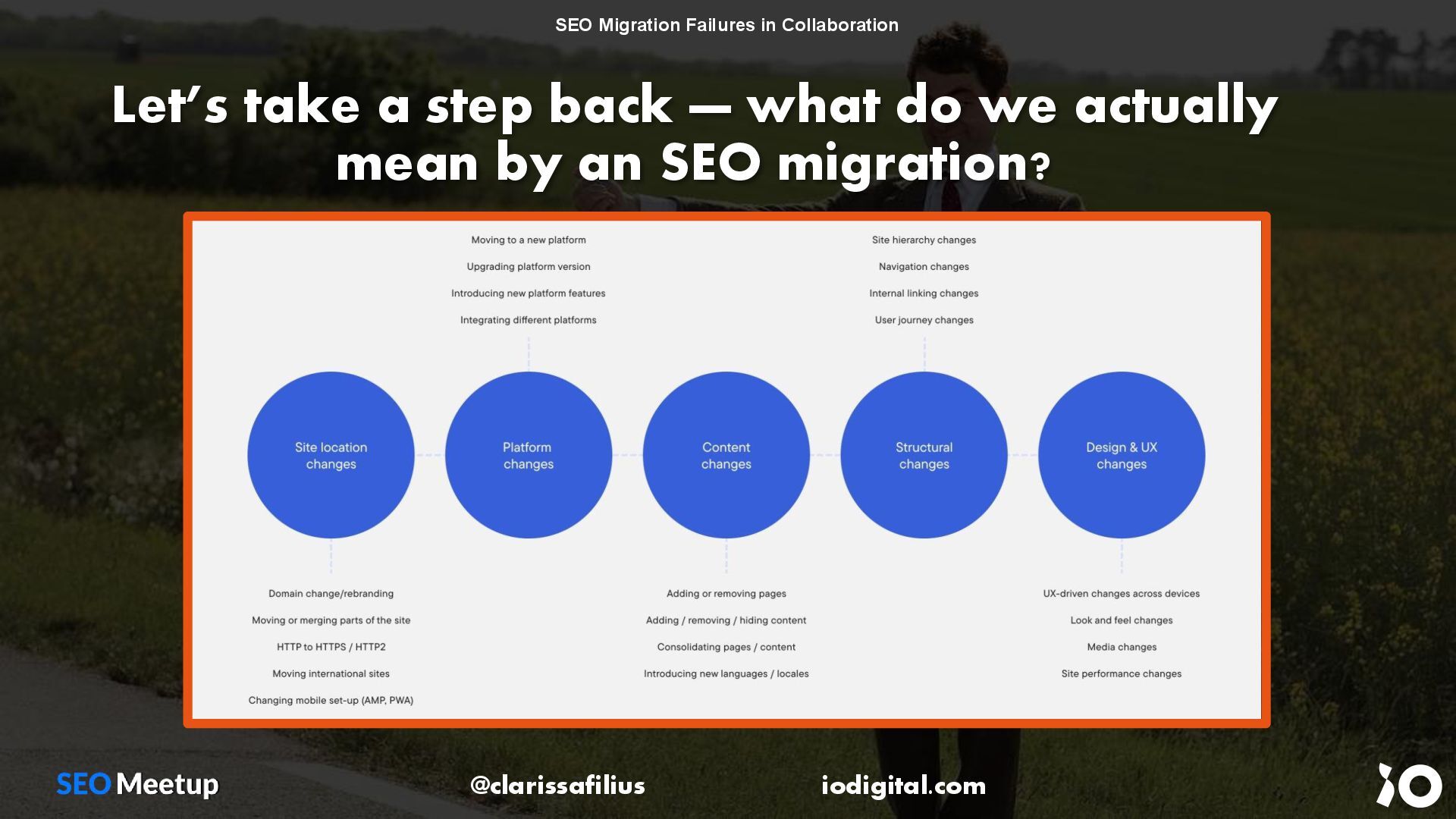 SEO Migration Failures in Collaboration

Let's take a step back — what do we actually mean by an SEO migration?

Moving to a new platform
Upgrading platform version
Introducing new platform features
Integrating different platforms

Site hierarchy changes
Navigation changes
Internal linking changes
User journey changes

Site location changes

Platform changes

Content changes

Structural changes

Design & UX changes

Domain change/rebranding
Moving or merging parts of the site
HTTP to HTTPS / HTTP2
Moving international sites
Changing mobile set-up (AMP, PWA)

Adding or removing pages
Adding / removing / hiding content
Consolidating pages / content
Introducing new languages / locales

UX-driven changes across devices
Look and feel changes
Media changes
Site performance changes

SEO Meetup

@clarissafilius

iodigital.com

iO